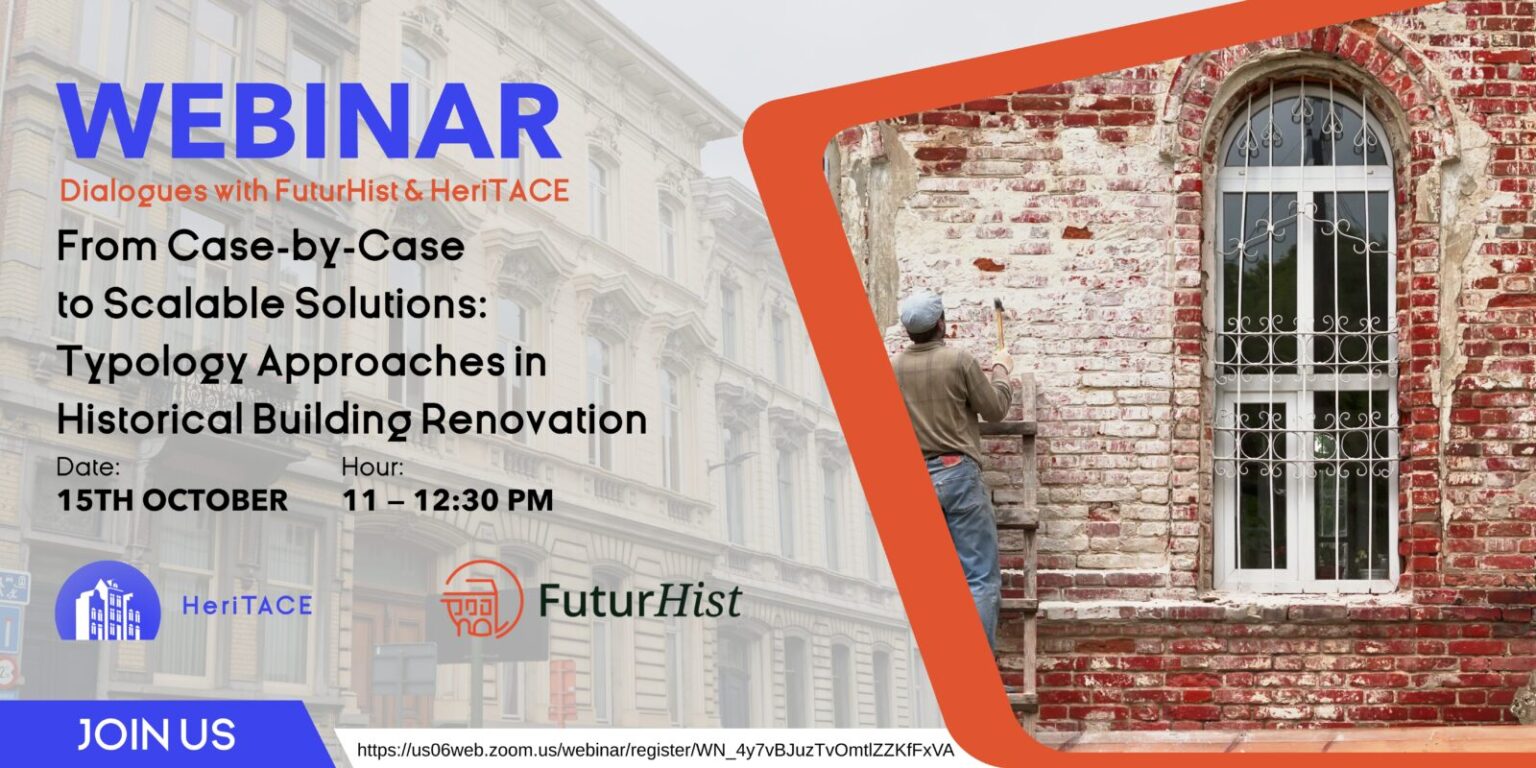 WEBINAR
Dialogues with FuturHist & HeriTACE

From Case-by-Case to Scalable Solutions: Typology Approaches in Historical Building Renovation

Date:
15TH OCTOBER

Hour:
11 – 12:30 PM

HeriTACE

FuturHist

JOIN US

https://us06web.zoom.us/webinar/register/WN_4y7vBJuzTvOmtlZZKfFxVA